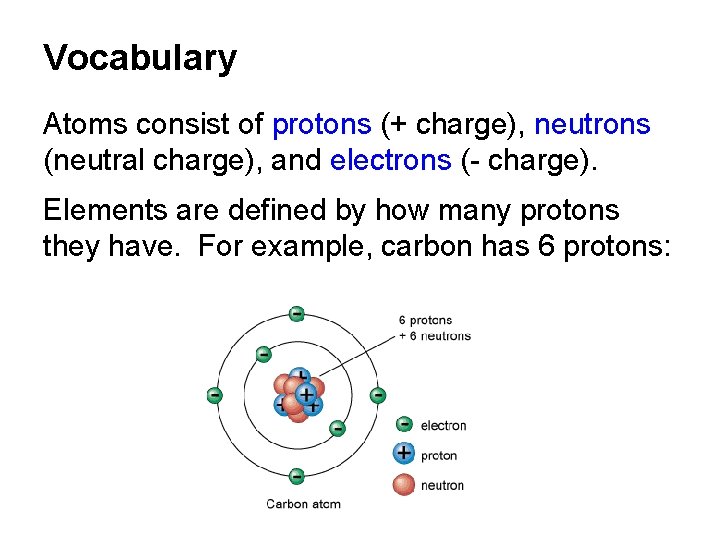 Vocabulary

Atoms consist of protons (+ charge), neutrons (neutral charge), and electrons (- charge).

Elements are defined by how many protons they have. For example, carbon has 6 protons:

6 protons
+ 6 neutrons

electron
proton
neutron

Carbon atom